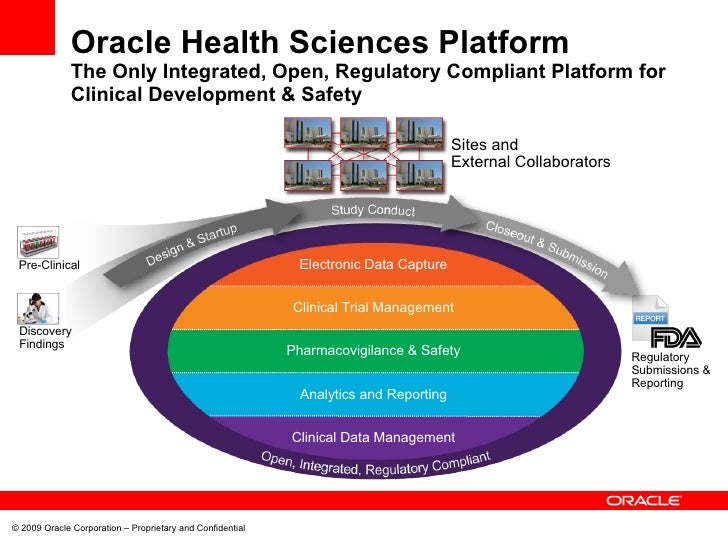 Oracle Health Sciences Platform
The Only Integrated, Open, Regulatory Compliant Platform for Clinical Development & Safety

Sites and External Collaborators

Pre-Clinical

Discovery Findings

Design & Startup

Study Conduct

Closeout & Submission

Electronic Data Capture

Clinical Trial Management

Pharmacovigilance & Safety

Analytics and Reporting

Clinical Data Management

Open, Integrated, Regulatory Compliant

REPORT

FDA

Regulatory Submissions & Reporting

ORACLE

© 2009 Oracle Corporation – Proprietary and Confidential